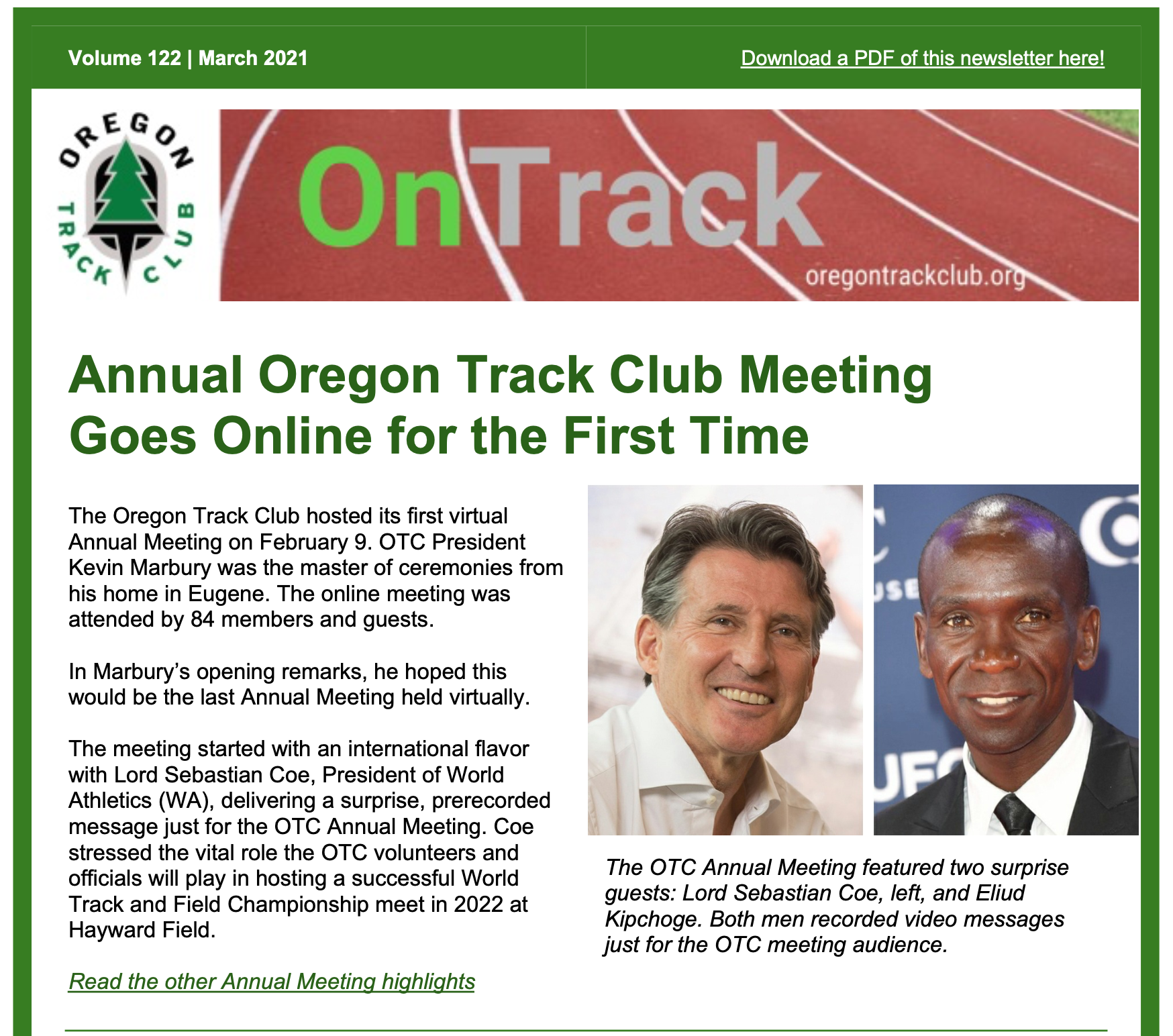 Volume 122 | March 2021

Download a PDF of this newsletter here!

OREGON TRACK CLUB

OnTrack

oregontrackclub.org

Annual Oregon Track Club Meeting Goes Online for the First Time

The Oregon Track Club hosted its first virtual Annual Meeting on February 9. OTC President Kevin Marbury was the master of ceremonies from his home in Eugene. The online meeting was attended by 84 members and guests.

In Marbury's opening remarks, he hoped this would be the last Annual Meeting held virtually.

The meeting started with an international flavor with Lord Sebastian Coe, President of World Athletics (WA), delivering a surprise, prerecorded message just for the OTC Annual Meeting. Coe stressed the vital role the OTC volunteers and officials will play in hosting a successful World Track and Field Championship meet in 2022 at Hayward Field.

Read the other Annual Meeting highlights

The OTC Annual Meeting featured two surprise guests: Lord Sebastian Coe, left, and Eliud Kipchoge. Both men recorded video messages just for the OTC meeting audience.